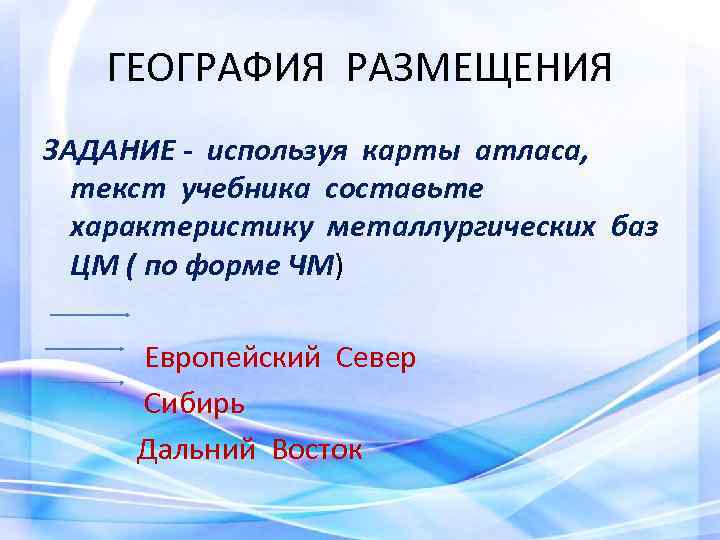 ГЕОГРАФИЯ РАЗМЕЩЕНИЯ

ЗАДАНИЕ - используя карты атласа, текст учебника составьте характеристику металлургических баз ЦМ ( по форме ЧМ)

Европейский Север
Сибирь
Дальний Восток